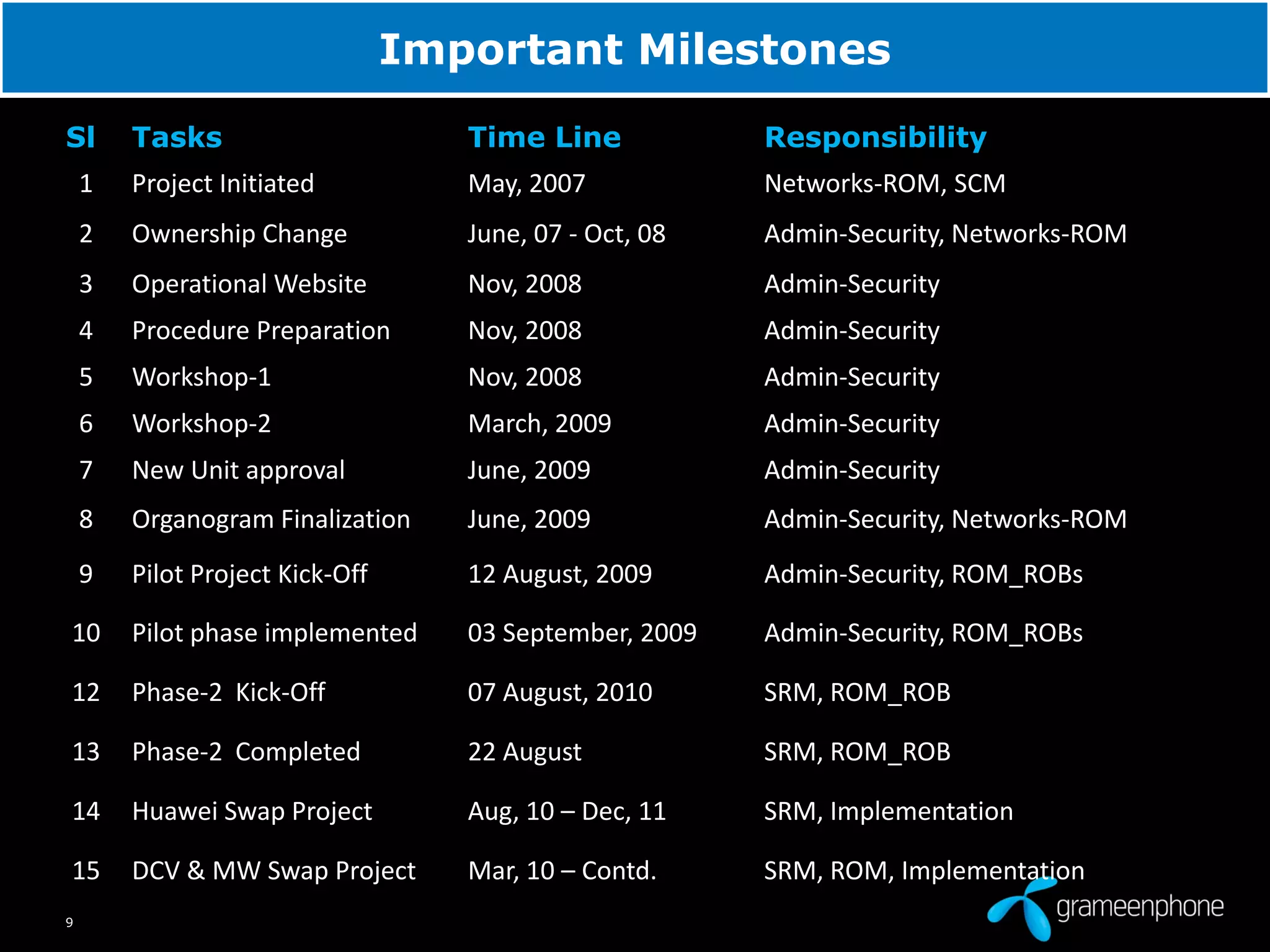 Important Milestones

| Sl | Tasks | Time Line | Responsibility |
|---|---|---|---|
| 1 | Project Initiated | May, 2007 | Networks-ROM, SCM |
| 2 | Ownership Change | June, 07 - Oct, 08 | Admin-Security, Networks-ROM |
| 3 | Operational Website | Nov, 2008 | Admin-Security |
| 4 | Procedure Preparation | Nov, 2008 | Admin-Security |
| 5 | Workshop-1 | Nov, 2008 | Admin-Security |
| 6 | Workshop-2 | March, 2009 | Admin-Security |
| 7 | New Unit approval | June, 2009 | Admin-Security |
| 8 | Organogram Finalization | June, 2009 | Admin-Security, Networks-ROM |
| 9 | Pilot Project Kick-Off | 12 August, 2009 | Admin-Security, ROM_ROBs |
| 10 | Pilot phase implemented | 03 September, 2009 | Admin-Security, ROM_ROBs |
| 12 | Phase-2 Kick-Off | 07 August, 2010 | SRM, ROM_ROB |
| 13 | Phase-2 Completed | 22 August | SRM, ROM_ROB |
| 14 | Huawei Swap Project | Aug, 10 – Dec, 11 | SRM, Implementation |
| 15 | DCV & MW Swap Project | Mar, 10 – Contd. | SRM, ROM, Implementation |

9

grameenphone